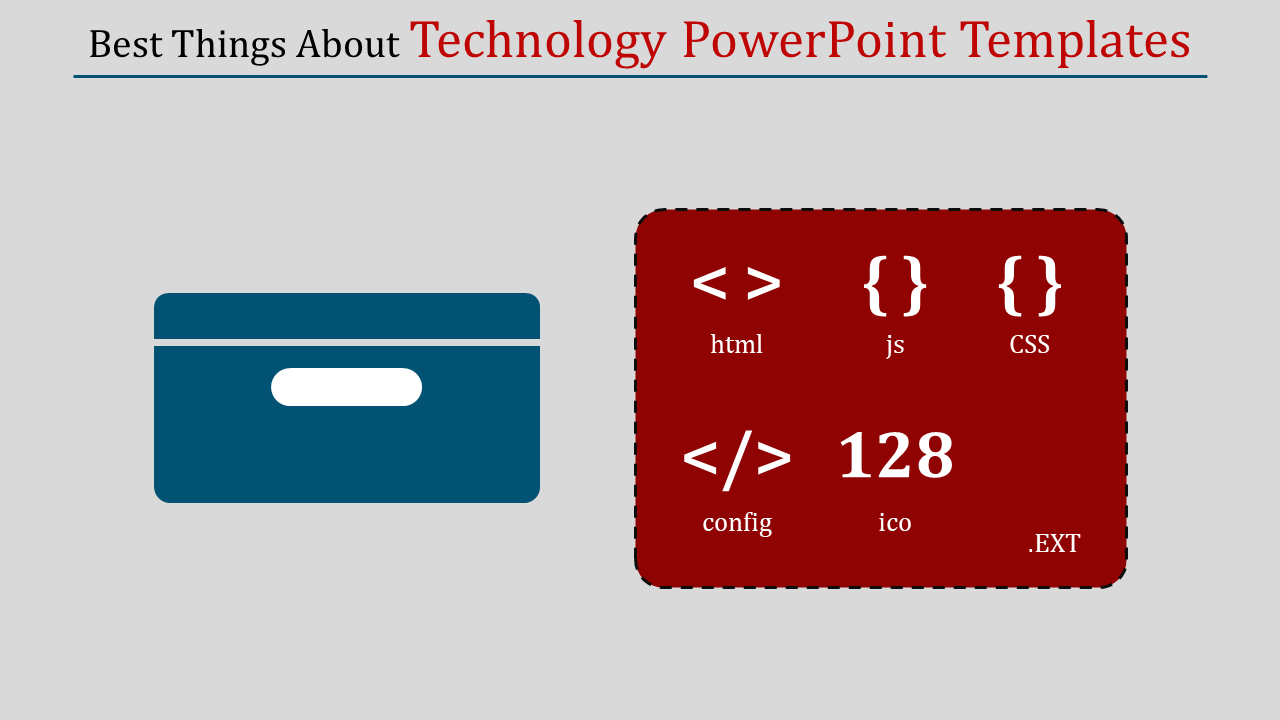 Best Things About Technology PowerPoint Templates

< >
html

{ }
js

{ }
CSS

</>
config

128
ico

.EXT